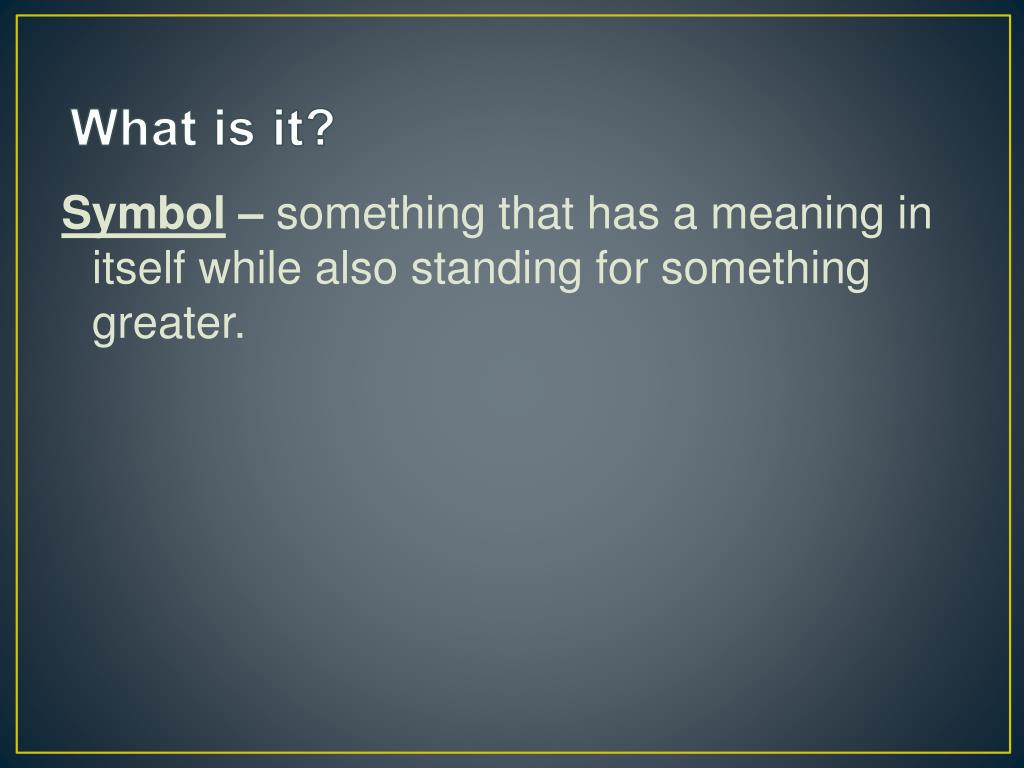 What is it?

Symbol – something that has a meaning in itself while also standing for something greater.